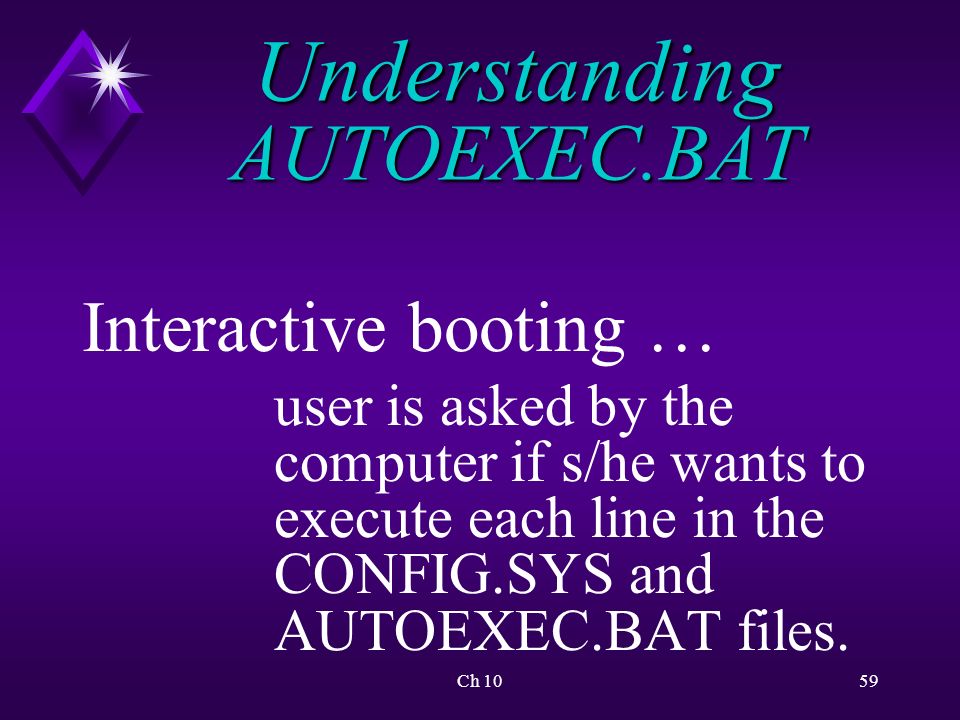 Understanding AUTOEXEC.BAT

Interactive booting …

user is asked by the computer if s/he wants to execute each line in the CONFIG.SYS and AUTOEXEC.BAT files.

Ch 10

59